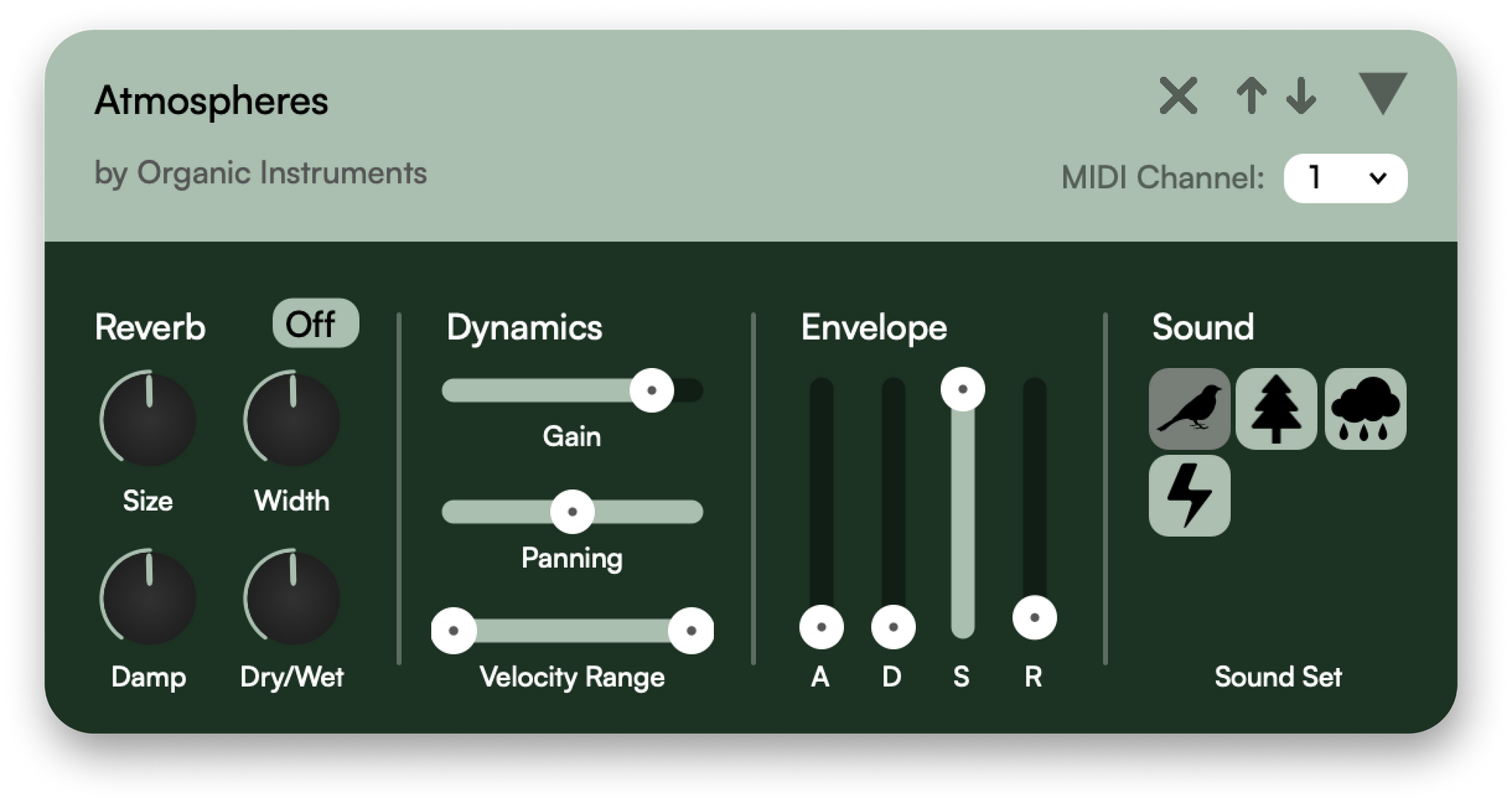 Atmospheres

by Organic Instruments

MIDI Channel: 1

Reverb Off

Size Width

Damp Dry/Wet

Dynamics

Gain

Panning

Velocity Range

Envelope

A D S R

Sound

Sound Set